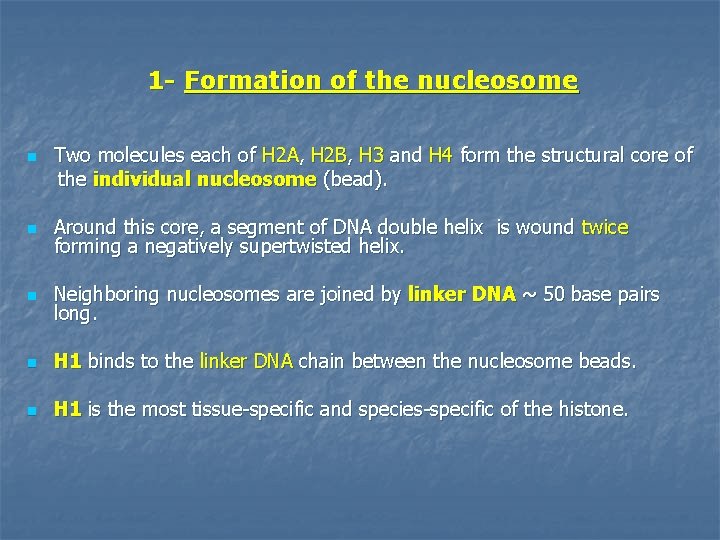 1- Formation of the nucleosome

- Two molecules each of H2A, H2B, H3 and H4 form the structural core of the individual nucleosome (bead).

- Around this core, a segment of DNA double helix is wound twice forming a negatively supertwisted helix.

- Neighboring nucleosomes are joined by linker DNA ~ 50 base pairs long.

- H1 binds to the linker DNA chain between the nucleosome beads.

- H1 is the most tissue-specific and species-specific of the histone.